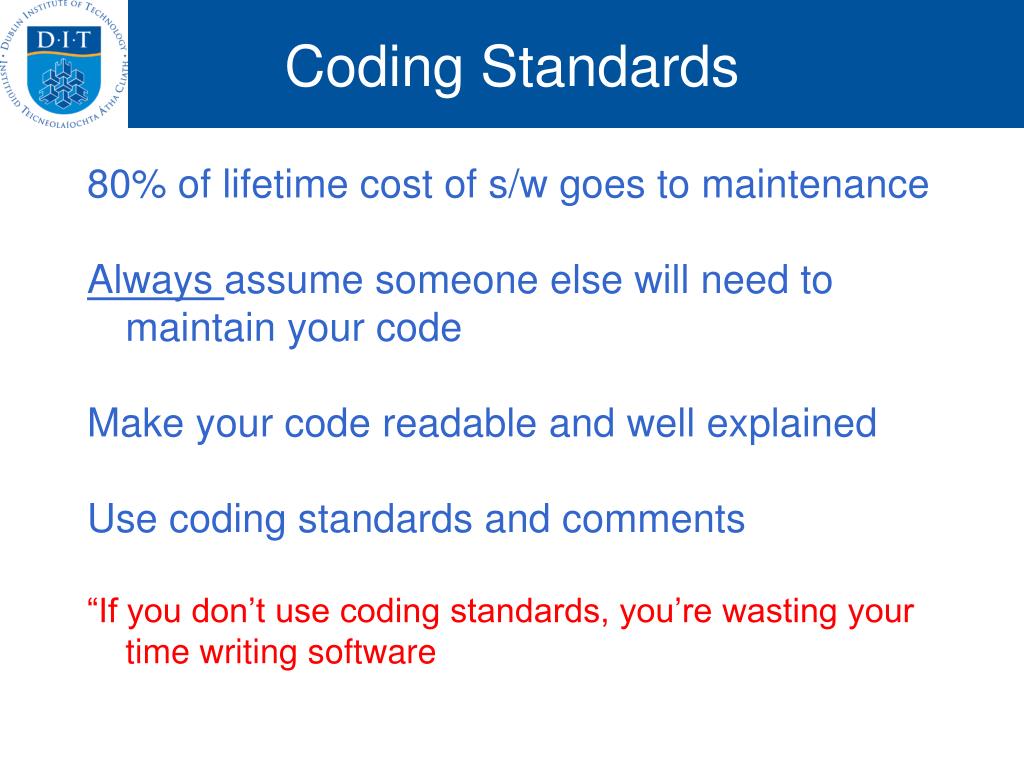 DUBLIN INSTITUTE OF TECHNOLOGY
D·I·T
INSTITIÚID TEICNEOLAÍOCHTA ÁTHA CLIATH

Coding Standards

80% of lifetime cost of s/w goes to maintenance

Always assume someone else will need to maintain your code

Make your code readable and well explained

Use coding standards and comments

“If you don’t use coding standards, you’re wasting your time writing software